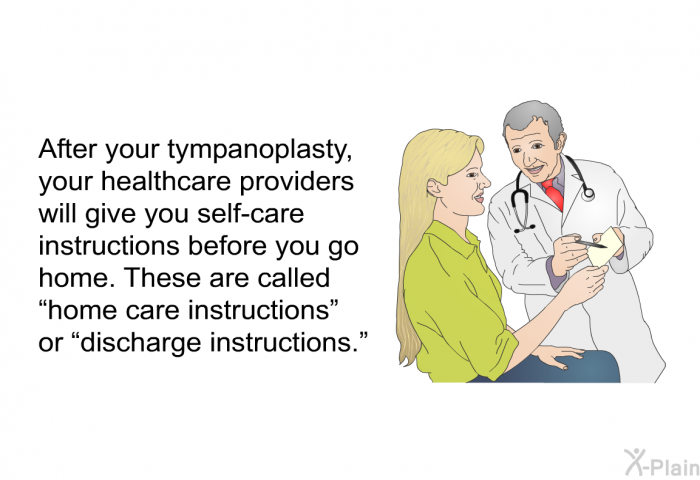 After your tympanoplasty, your healthcare providers will give you self-care instructions before you go home. These are called “home care instructions” or “discharge instructions.”

X-Plain